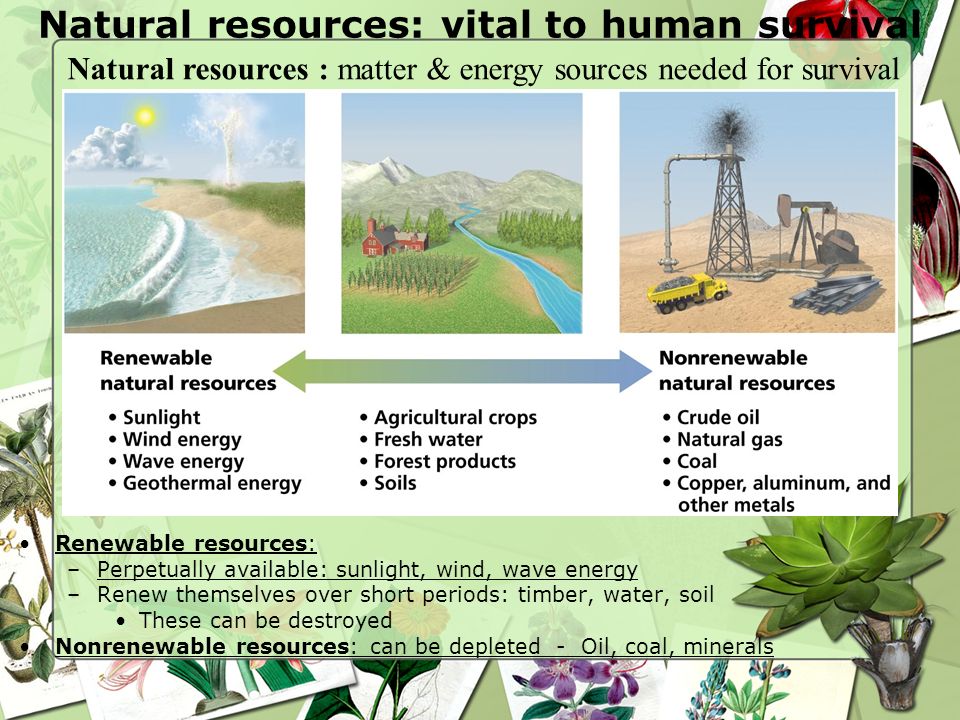 Natural resources: vital to human survival

Natural resources : matter & energy sources needed for survival

Renewable natural resources

• Sunlight
• Wind energy
• Wave energy
• Geothermal energy

• Agricultural crops
• Fresh water
• Forest products
• Soils

Nonrenewable natural resources

• Crude oil
• Natural gas
• Coal
• Copper, aluminum, and other metals

• Renewable resources:
– Perpetually available: sunlight, wind, wave energy
– Renew themselves over short periods: timber, water, soil
• These can be destroyed
• Nonrenewable resources: can be depleted - Oil, coal, minerals